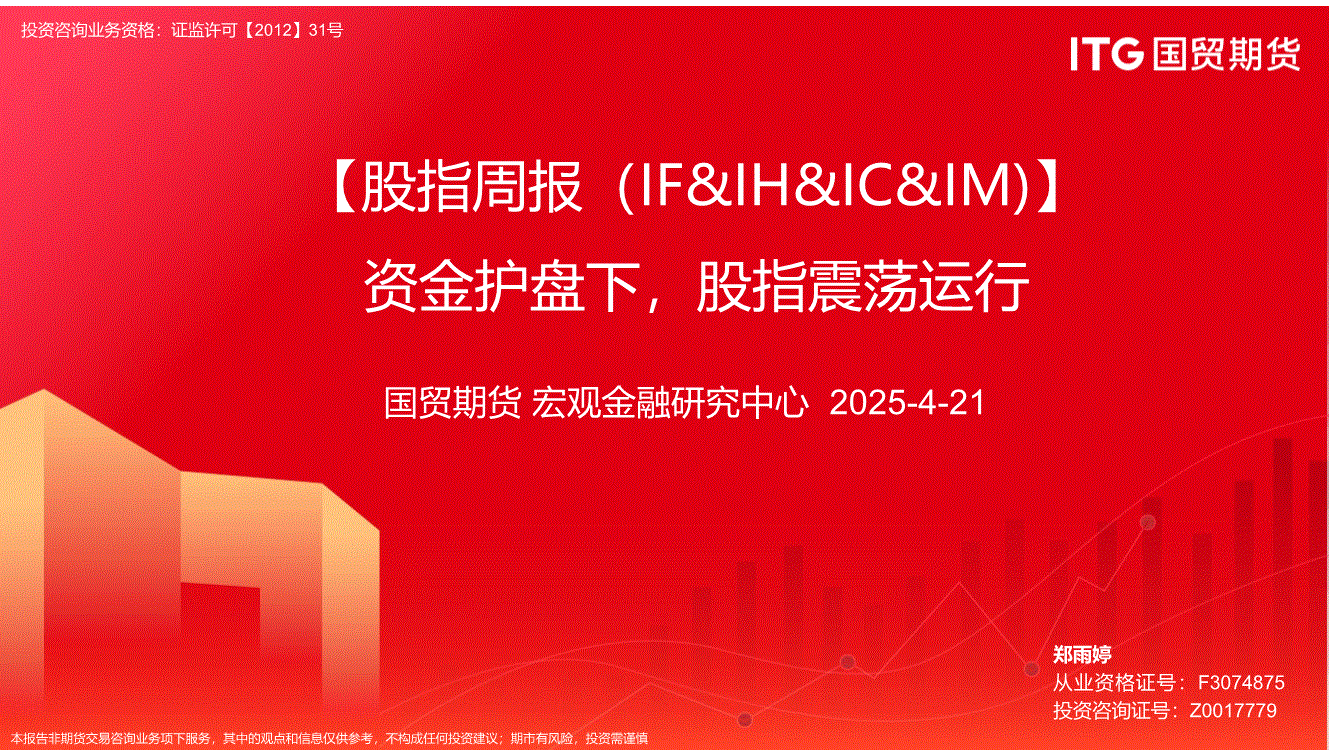 投资咨询业务资格：证监许可【2012】31号

ITG 国贸期货

【股指周报（IF&IH&IC&IM)】

资金护盘下，股指震荡运行

国贸期货 宏观金融研究中心 2025-4-21

郑雨婷
从业资格证号：F3074875
投资咨询证号：Z0017779

本报告非期货交易咨询业务项下服务，其中的观点和信息仅供参考，不构成任何投资建议；期市有风险，投资需谨慎